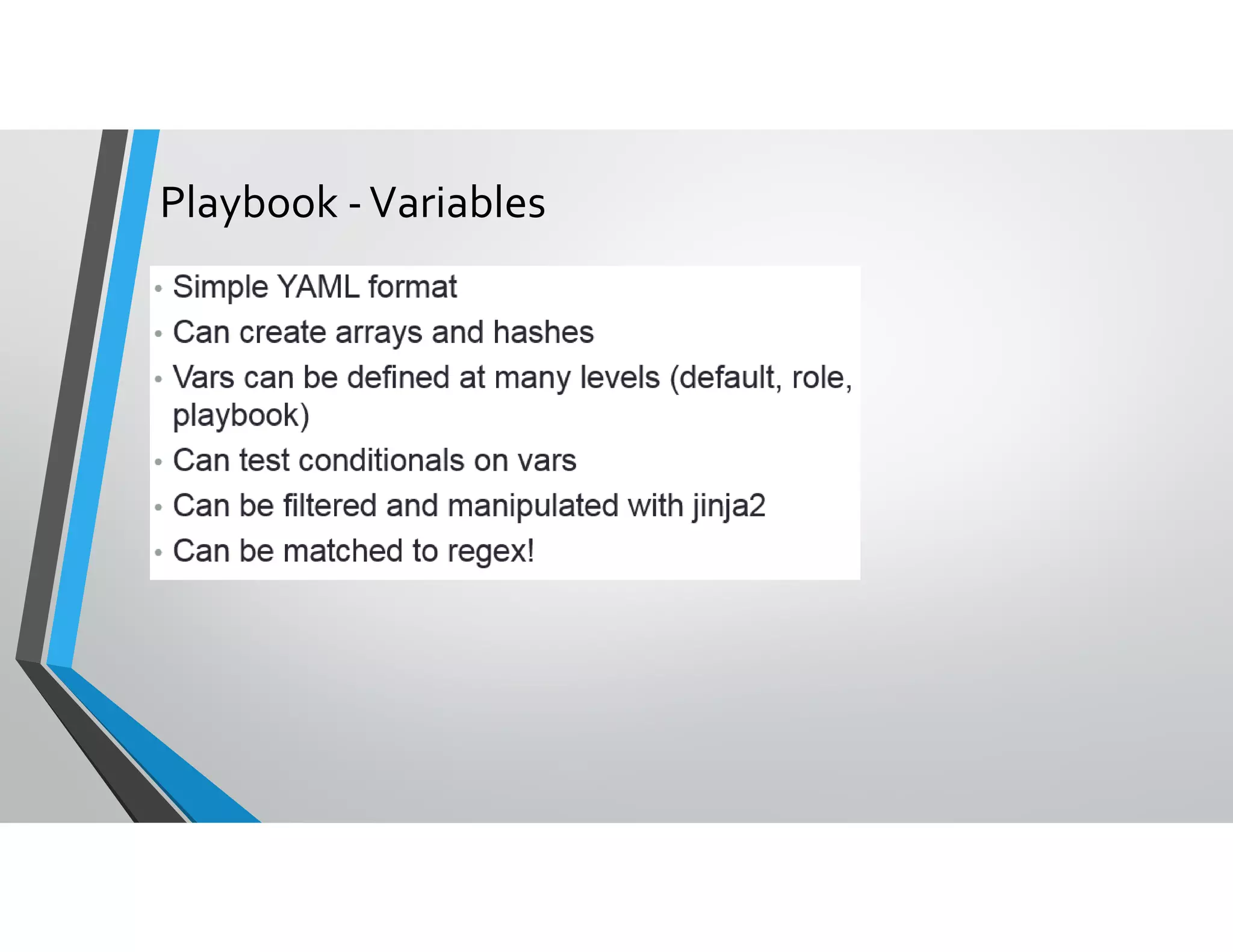 Playbook - Variables

• Simple YAML format
• Can create arrays and hashes
• Vars can be defined at many levels (default, role, playbook)
• Can test conditionals on vars
• Can be filtered and manipulated with jinja2
• Can be matched to regex!